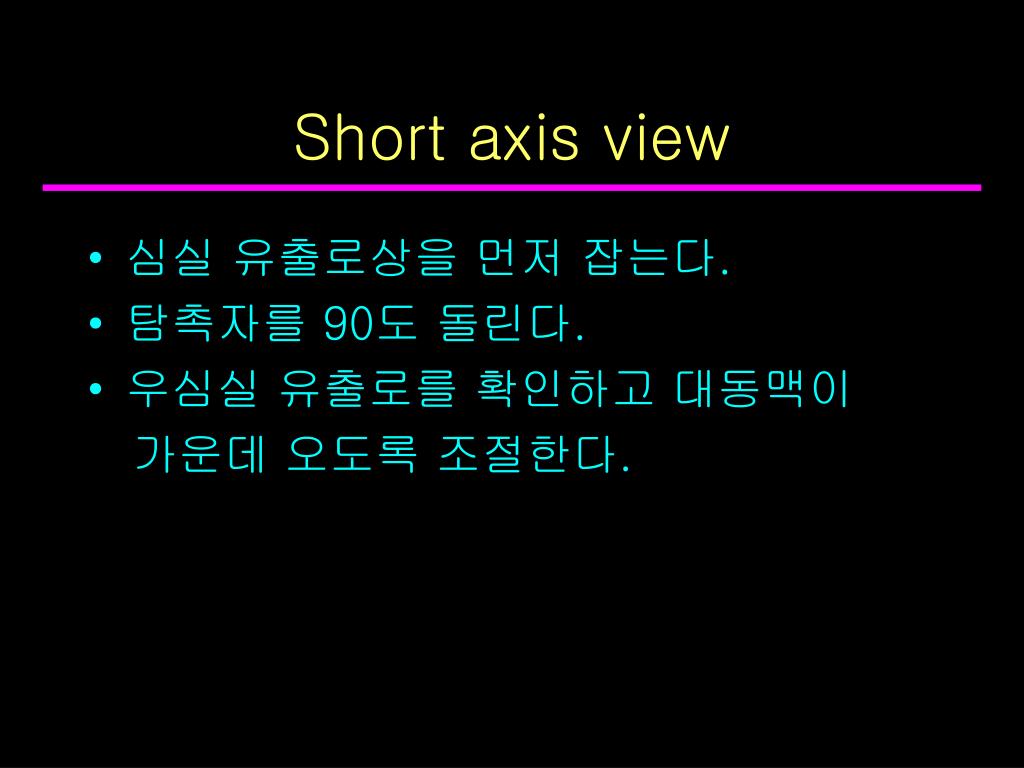 Short axis view

• 심실 유출로상을 먼저 잡는다.
• 탐촉자를 90도 돌린다.
• 우심실 유출로를 확인하고 대동맥이 가운데 오도록 조절한다.